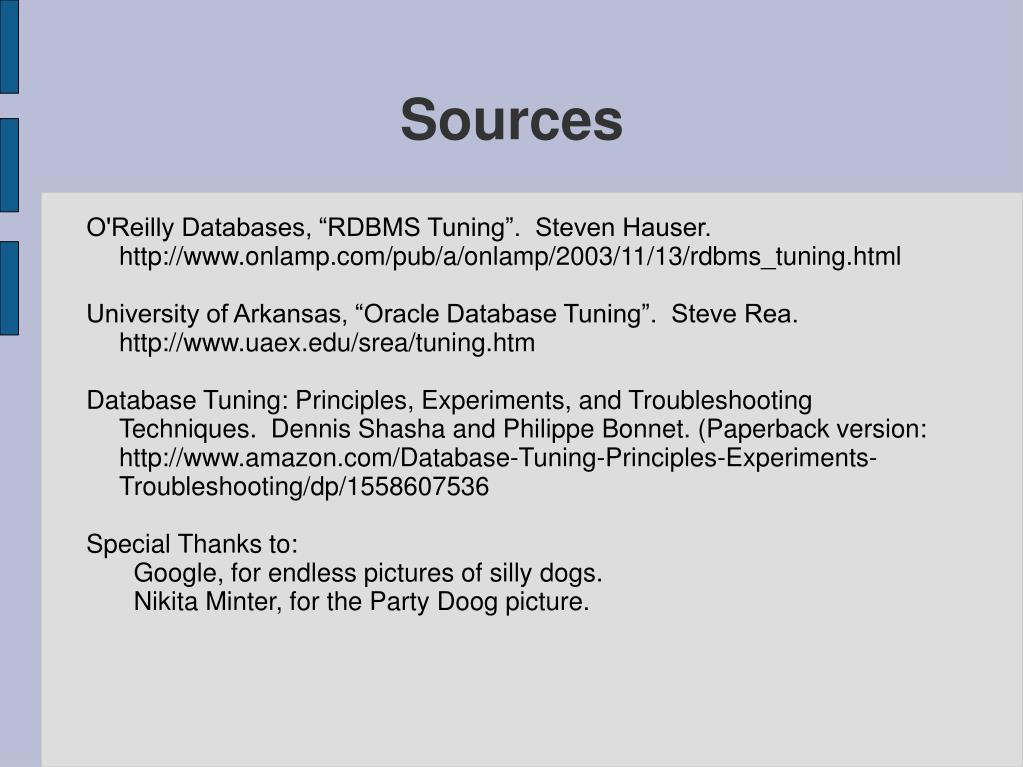 Sources

O'Reilly Databases, “RDBMS Tuning”. Steven Hauser. http://www.onlamp.com/pub/a/onlamp/2003/11/13/rdbms_tuning.html

University of Arkansas, “Oracle Database Tuning”. Steve Rea. http://www.uaex.edu/srea/tuning.htm

Database Tuning: Principles, Experiments, and Troubleshooting Techniques. Dennis Shasha and Philippe Bonnet. (Paperback version: http://www.amazon.com/Database-Tuning-Principles-Experiments-Troubleshooting/dp/1558607536

Special Thanks to:
Google, for endless pictures of silly dogs.
Nikita Minter, for the Party Doog picture.